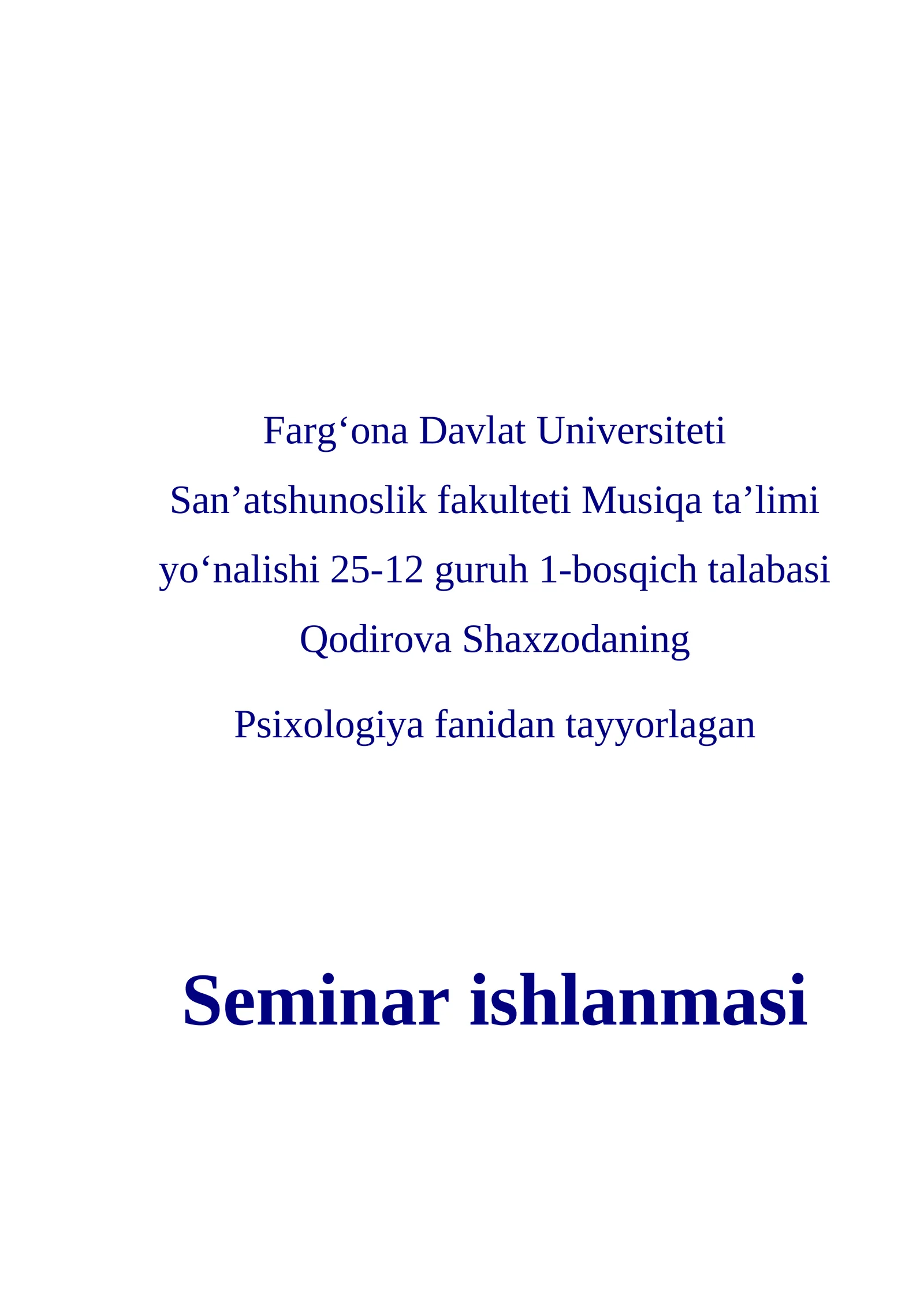 Farg‘ona Davlat Universiteti

San’atshunoslik fakulteti Musiqa ta’limi

yo‘nalishi 25-12 guruh 1-bosqich talabasi

Qodirova Shaxzodaning

Psixologiya fanidan tayyorlagan

Seminar ishlanmasi